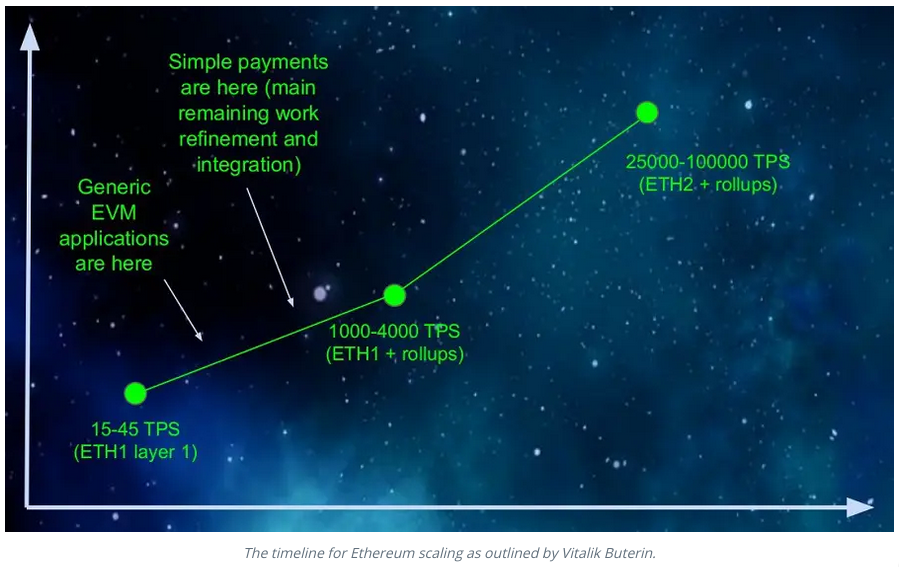 Simple payments are here (main remaining work refinement and integration)

Generic EVM applications are here

25000-100000 TPS (ETH2 + rollups)

1000-4000 TPS (ETH1 + rollups)

15-45 TPS (ETH1 layer 1)

The timeline for Ethereum scaling as outlined by Vitalik Buterin.